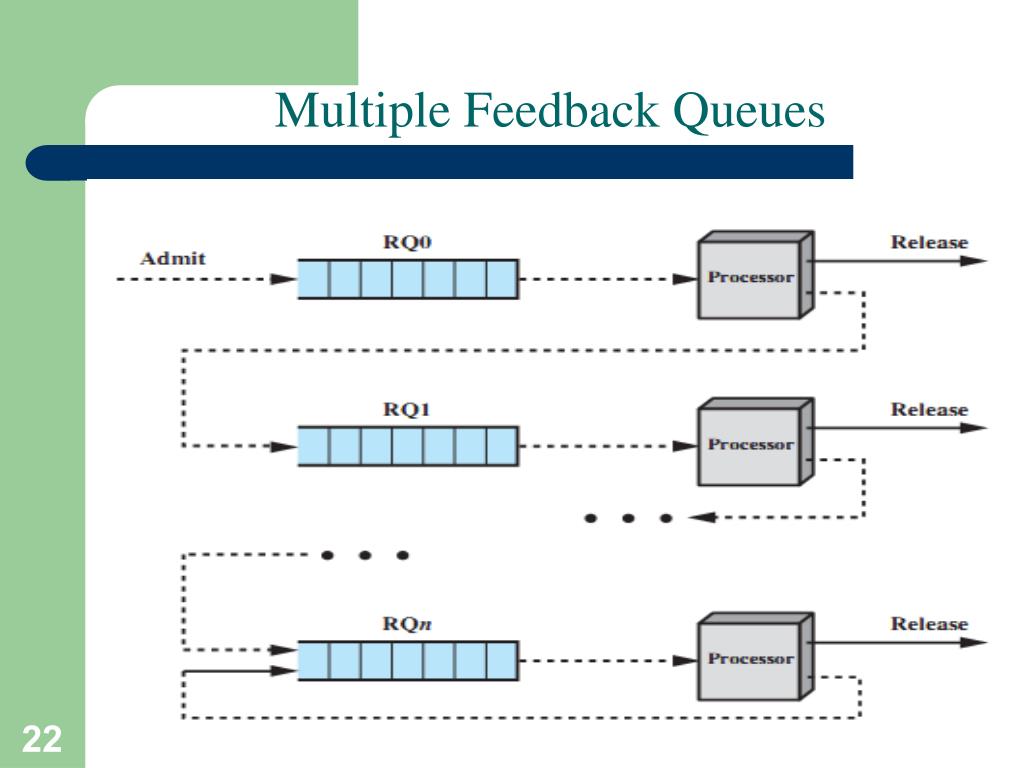 Multiple Feedback Queues

Admit

RQ0

Processor

Release

RQ1

Processor

Release

RQ$n$

Processor

Release

22